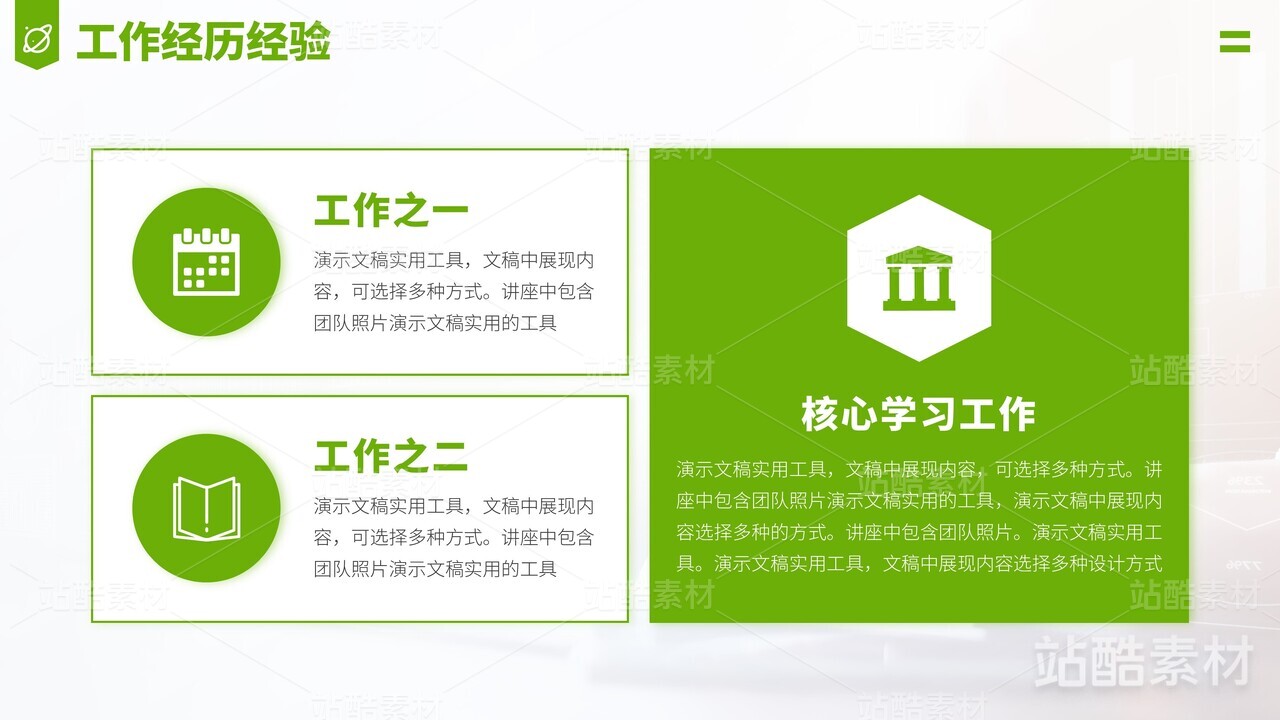 工作经历经验

工作之一

演示文稿实用工具，文稿中展现内容，可选择多种方式。讲座中包含团队照片演示文稿实用的工具

工作之二

演示文稿实用工具，文稿中展现内容，可选择多种方式。讲座中包含团队照片演示文稿实用的工具

核心学习工作

演示文稿实用工具，文稿中展现内容，可选择多种方式。讲座中包含团队照片演示文稿实用的工具，演示文稿中展现内容选择多种的方式。讲座中包含团队照片。演示文稿实用工具。演示文稿实用工具，文稿中展现内容选择多种设计方式

站酷素材